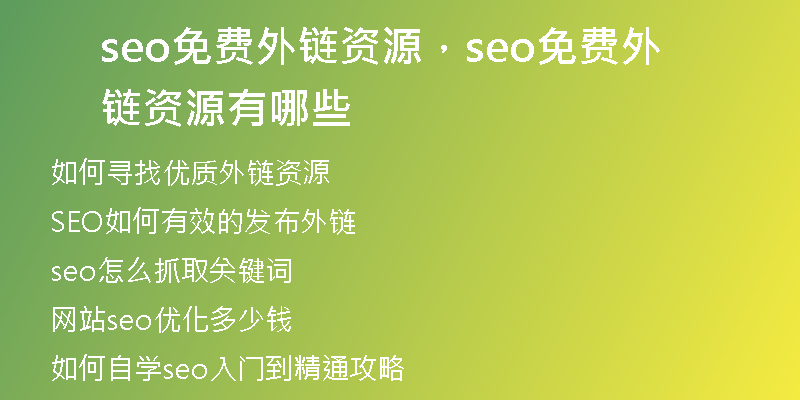 seo免费外链资源，seo免费外链资源有哪些

如何寻找优质外链资源

SEO如何有效的发布外链

seo怎么抓取关键词

网站seo优化多少钱

如何自学seo入门到精通攻略